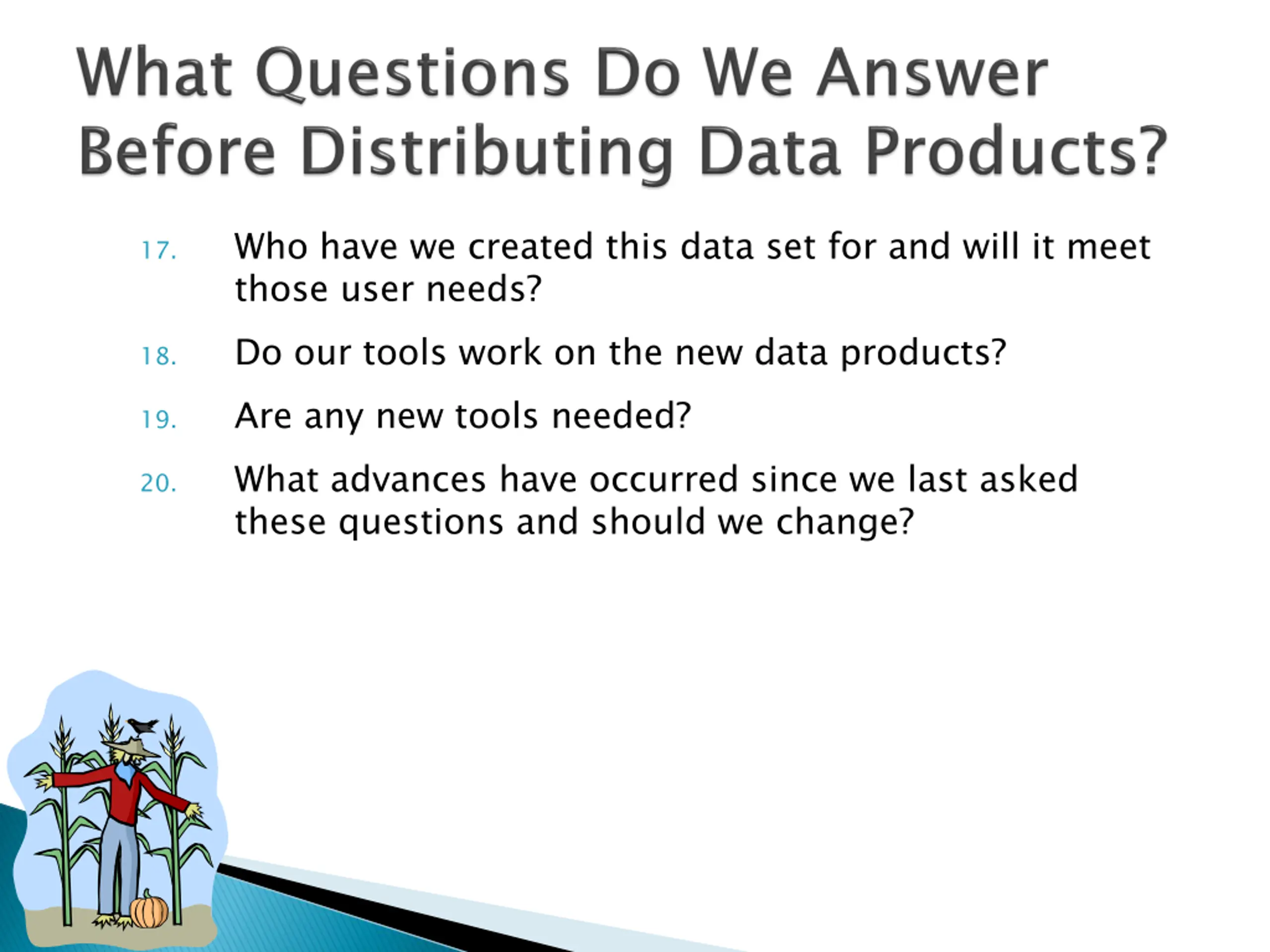 What Questions Do We Answer Before Distributing Data Products?

17. Who have we created this data set for and will it meet those user needs?

18. Do our tools work on the new data products?

19. Are any new tools needed?

20. What advances have occurred since we last asked these questions and should we change?